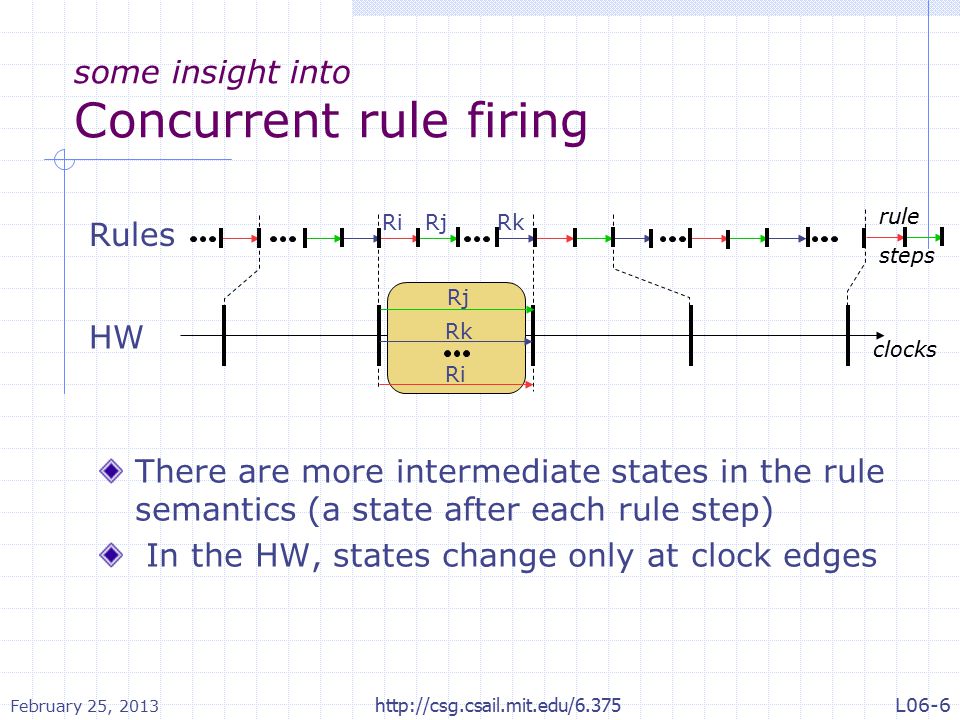 some insight into
Concurrent rule firing

Rules ••• ••• Ri Rj ••• Rk ••• ••• rule steps

HW Rj Rk ••• Ri clocks

There are more intermediate states in the rule semantics (a state after each rule step)

In the HW, states change only at clock edges

February 25, 2013 http://csg.csail.mit.edu/6.375 L06-6